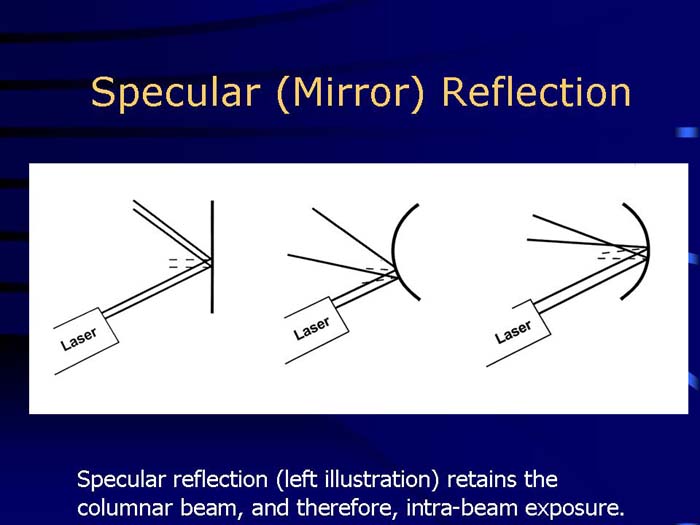 Specular (Mirror) Reflection

Laser

Laser

Laser

Specular reflection (left illustration) retains the columnar beam, and therefore, intra-beam exposure.